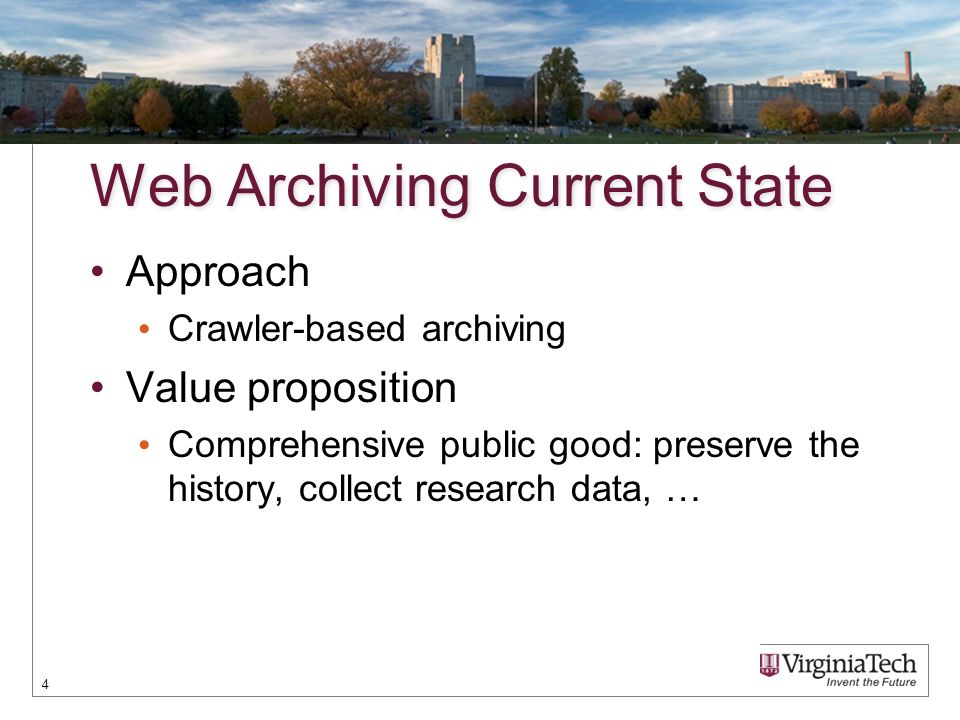 Web Archiving Current State

• Approach
  • Crawler-based archiving
• Value proposition
  • Comprehensive public good: preserve the history, collect research data, …

4

VirginiaTech
Invent the Future